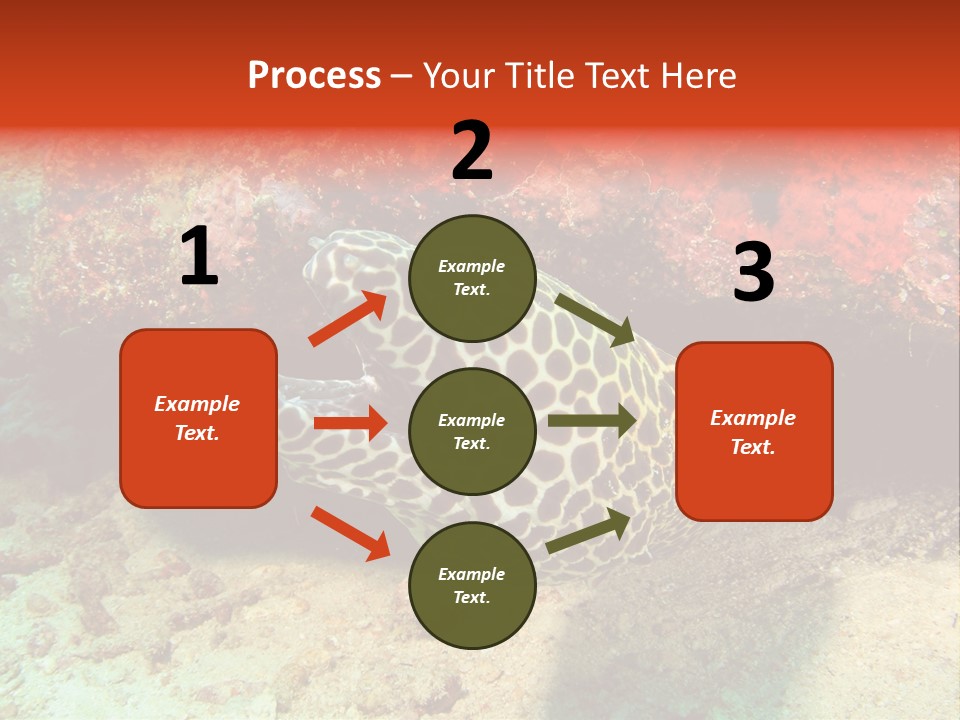 Process – Your Title Text Here

1

Example Text.

2

Example Text.

Example Text.

Example Text.

3

Example Text.